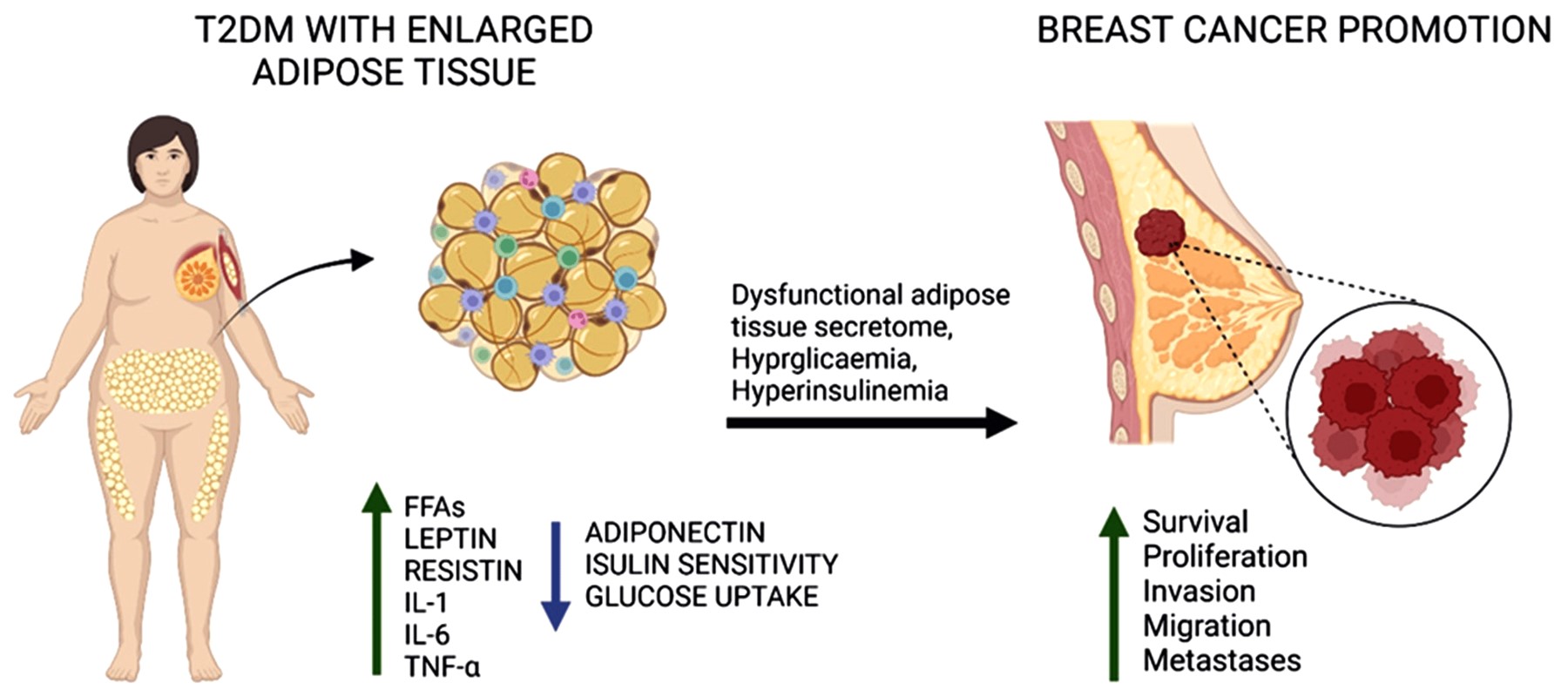 T2DM WITH ENLARGED ADIPOSE TISSUE

BREAST CANCER PROMOTION

Dysfunctional adipose tissue secretome, Hyprglicaemia, Hyperinsulinemia

FFAs
LEPTIN
RESISTIN
IL-1
IL-6
TNF-α

ADIPONECTIN
ISULIN SENSITIVITY
GLUCOSE UPTAKE

Survival
Proliferation
Invasion
Migration
Metastases